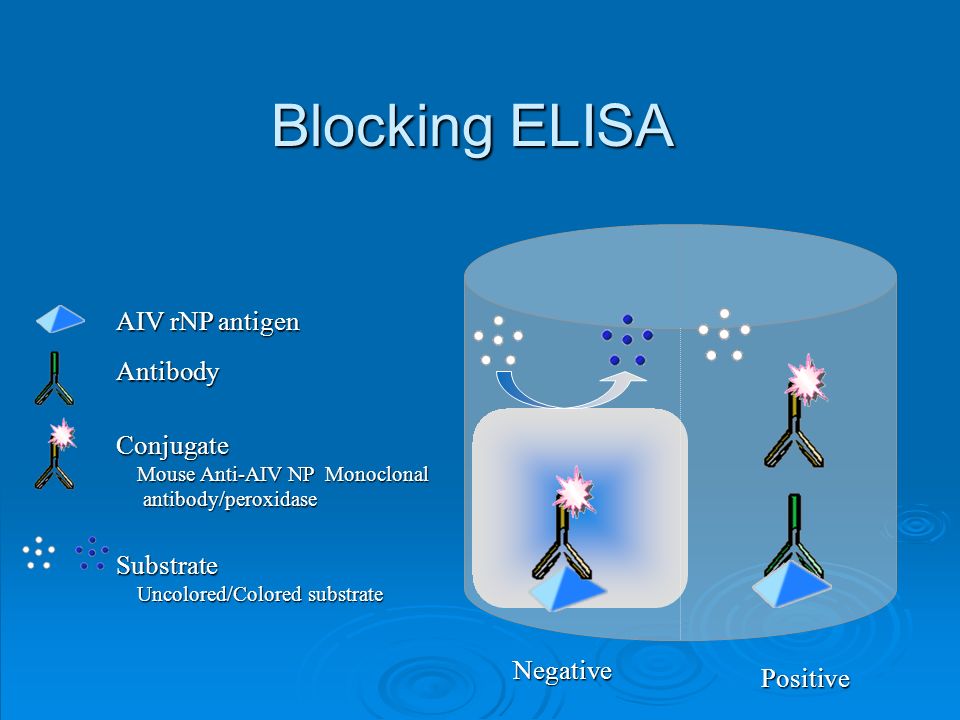 Blocking ELISA

AIV rNP antigen

Antibody

Conjugate
Mouse Anti-AIV NP Monoclonal antibody/peroxidase

Substrate
Uncolored/Colored substrate

Negative

Positive